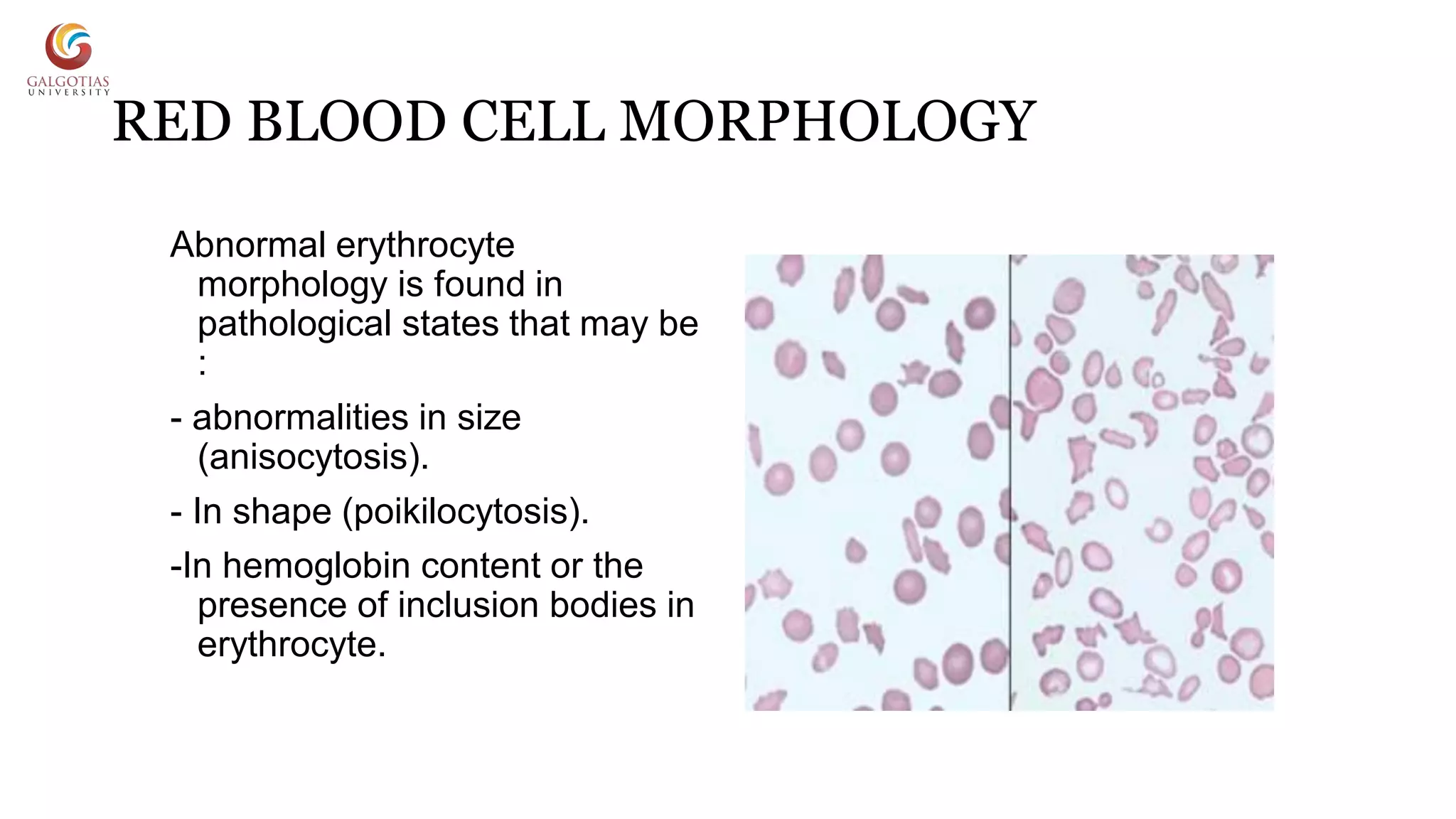 GALGOTIAS
UNIVERSITY

RED BLOOD CELL MORPHOLOGY

Abnormal erythrocyte morphology is found in pathological states that may be :

- abnormalities in size (anisocytosis).

- In shape (poikilocytosis).

-In hemoglobin content or the presence of inclusion bodies in erythrocyte.